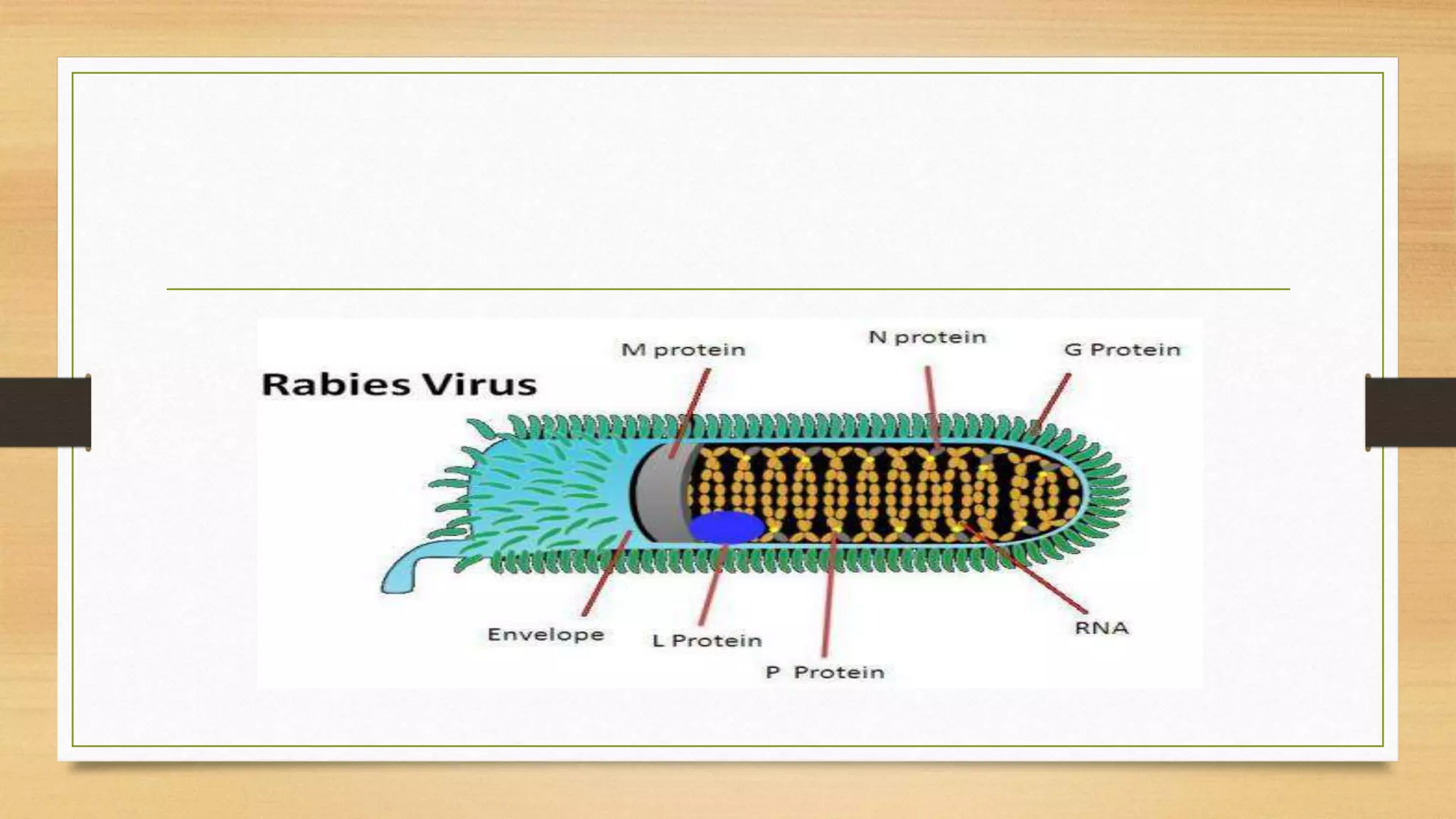 Rabies Virus

M protein

N protein

G Protein

Envelope

L Protein

P Protein

RNA